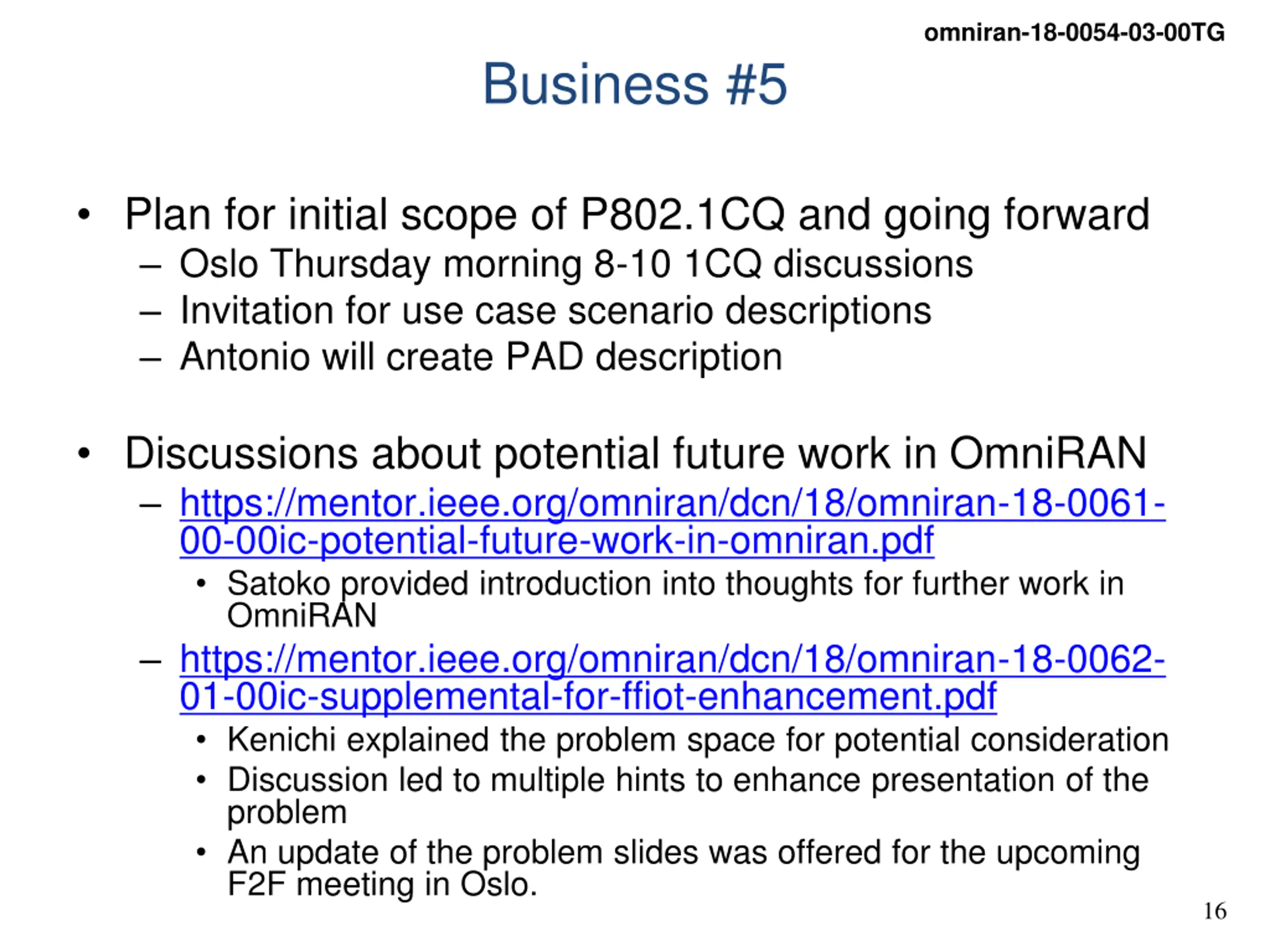 omniran-18-0054-03-00TG

Business #5

• Plan for initial scope of P802.1CQ and going forward
– Oslo Thursday morning 8-10 1CQ discussions
– Invitation for use case scenario descriptions
– Antonio will create PAD description

• Discussions about potential future work in OmniRAN
– https://mentor.ieee.org/omniran/dcn/18/omniran-18-0061-00-00ic-potential-future-work-in-omniran.pdf
• Satoko provided introduction into thoughts for further work in OmniRAN
– https://mentor.ieee.org/omniran/dcn/18/omniran-18-0062-01-00ic-supplemental-for-ffiot-enhancement.pdf
• Kenichi explained the problem space for potential consideration
• Discussion led to multiple hints to enhance presentation of the problem
• An update of the problem slides was offered for the upcoming F2F meeting in Oslo.

16